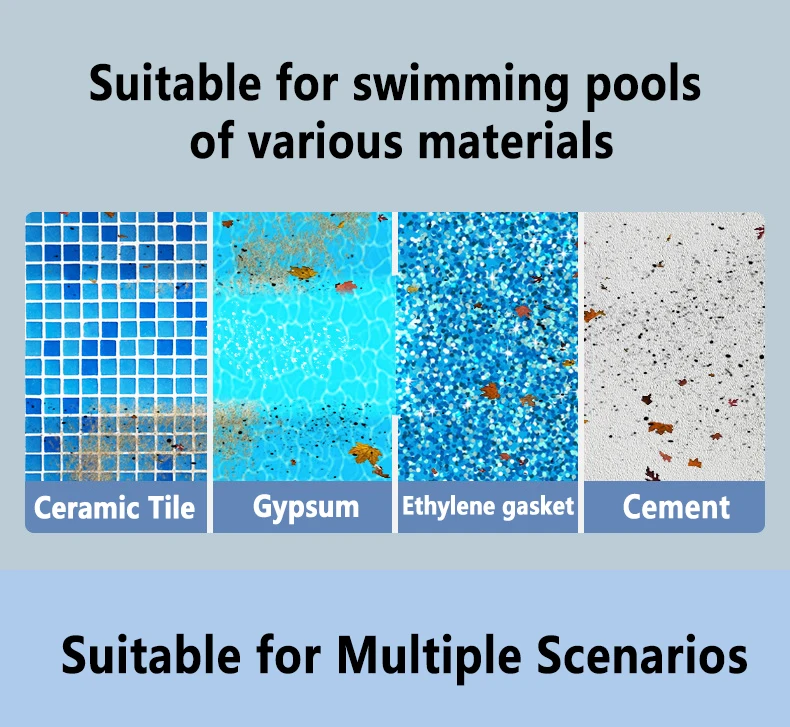 Suitable for swimming pools of various materials

Ceramic Tile

Gypsum

Ethylene gasket

Cement

Suitable for Multiple Scenarios